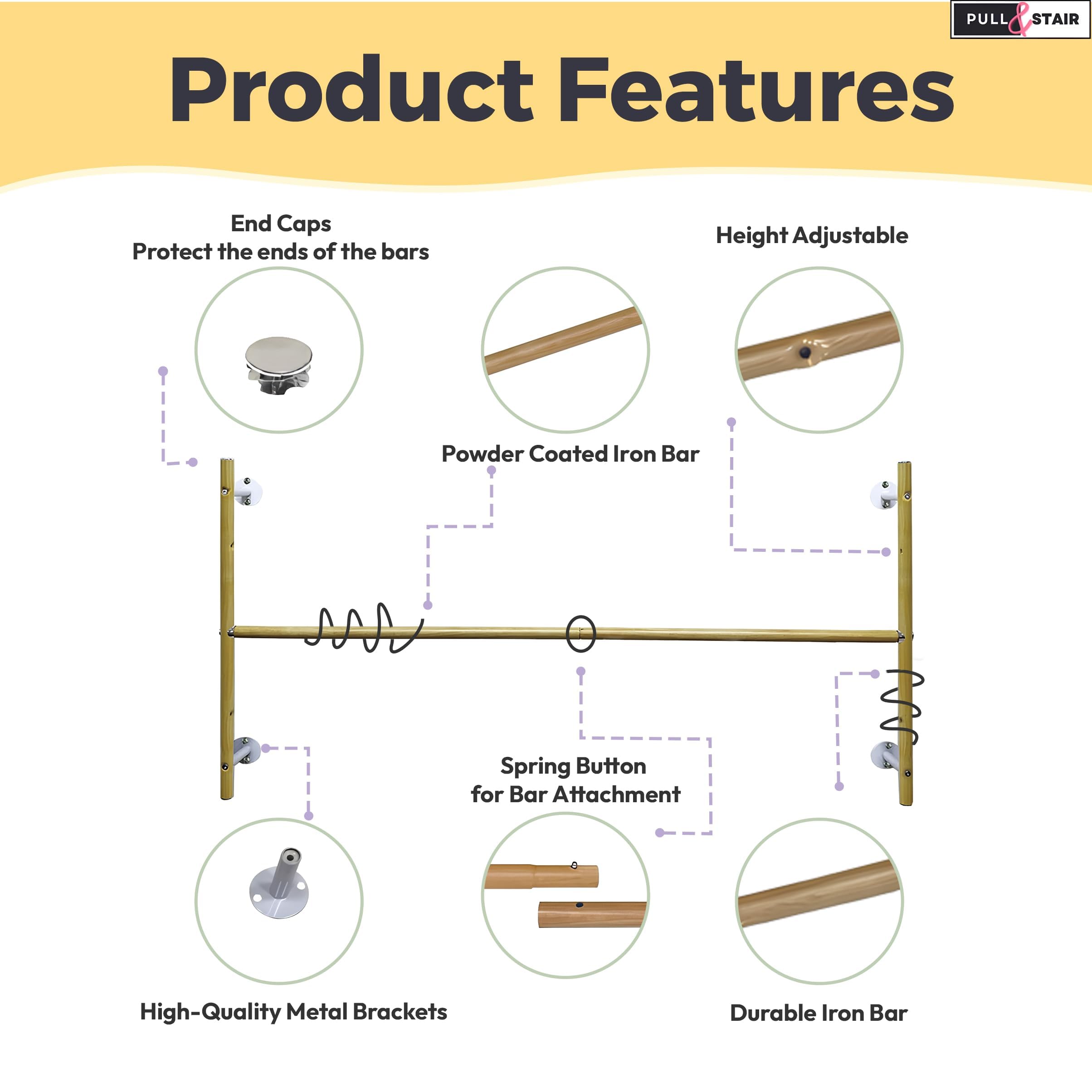 PULL & STAIR

Product Features

End Caps
Protect the ends of the bars

Height Adjustable

Powder Coated Iron Bar

Spring Button
for Bar Attachment

High-Quality Metal Brackets

Durable Iron Bar